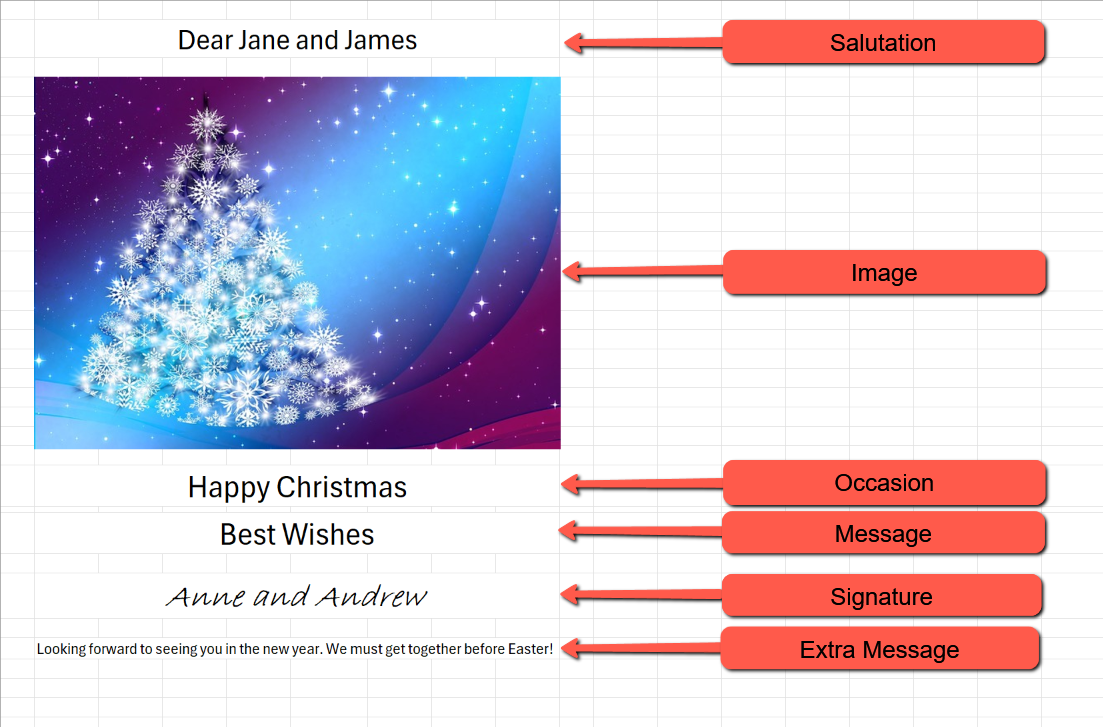 Dear Jane and James

Salutation

Image

Happy Christmas

Occasion

Best Wishes

Message

Anne and Andrew

Signature

Looking forward to seeing you in the new year. We must get together before Easter!

Extra Message